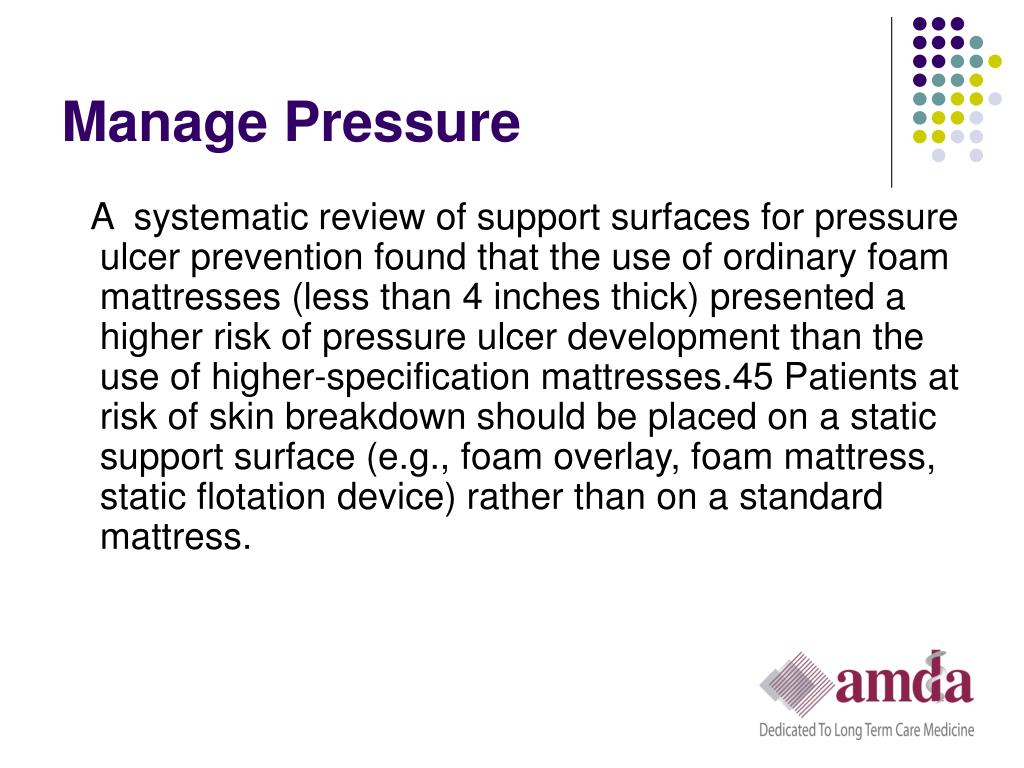 Manage Pressure

A systematic review of support surfaces for pressure ulcer prevention found that the use of ordinary foam mattresses (less than 4 inches thick) presented a higher risk of pressure ulcer development than the use of higher-specification mattresses.45 Patients at risk of skin breakdown should be placed on a static support surface (e.g., foam overlay, foam mattress, static flotation device) rather than on a standard mattress.

amda
Dedicated To Long Term Care Medicine